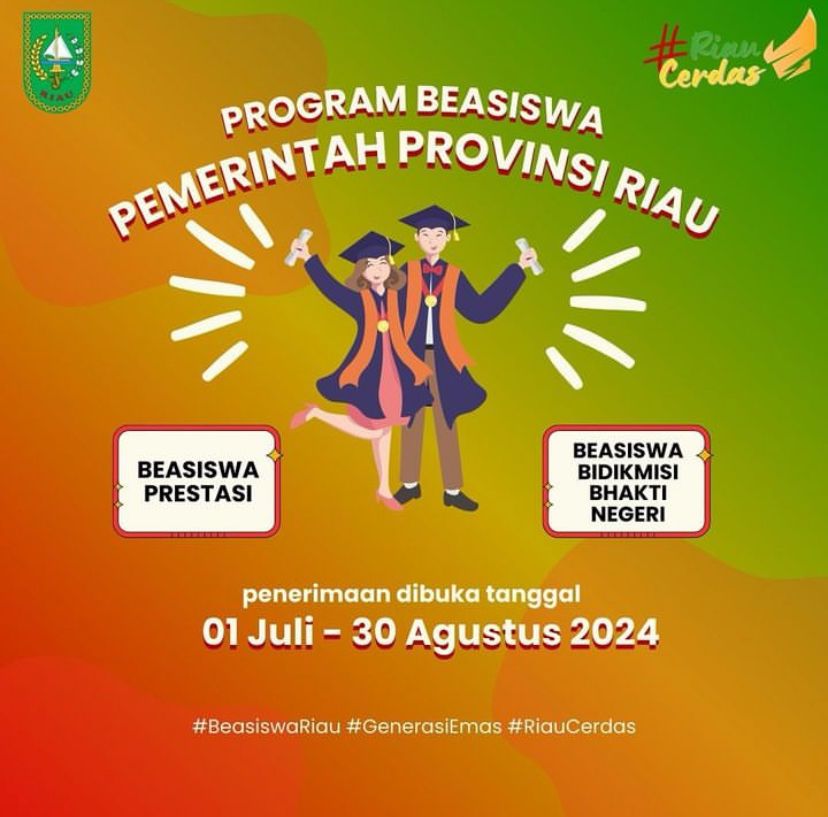 RIAU

#Riau Cerdas

PROGRAM BEASISWA
PEMERINTAH PROVINSI RIAU

BEASISWA PRESTASI

BEASISWA BIDIKMISI BHAKTI NEGERI

penerimaan dibuka tanggal
01 Juli - 30 Agustus 2024

#BeasiswaRiau #GenerasiEmas #RiauCerdas